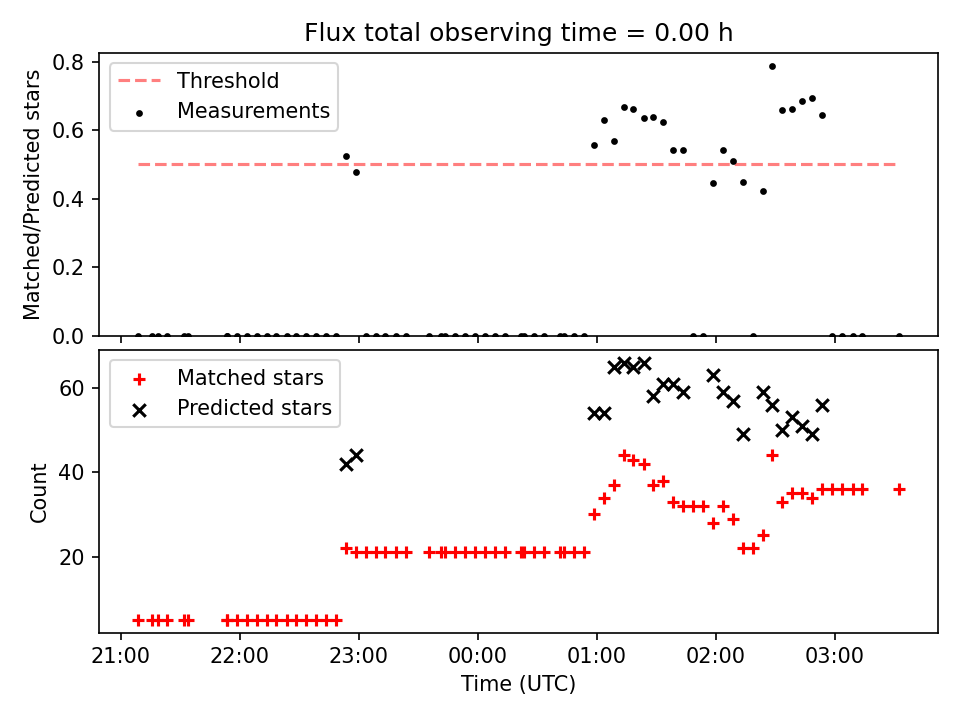 Flux total observing time = 0.00 h

Threshold
Measurements

Matched/Predicted stars

0.8
0.6
0.4
0.2
0.0

Matched stars
Predicted stars

Count

60
40
20

21:00
22:00
23:00
00:00
01:00
02:00
03:00

Time (UTC)